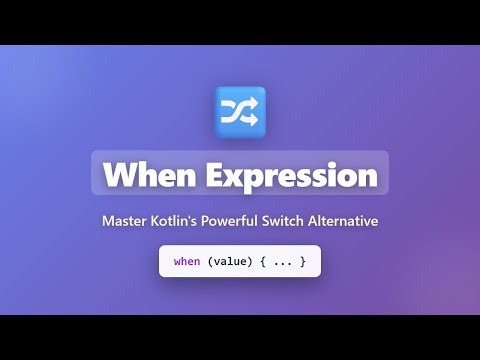 When Expression

Master Kotlin's Powerful Switch Alternative

when (value) { ... }